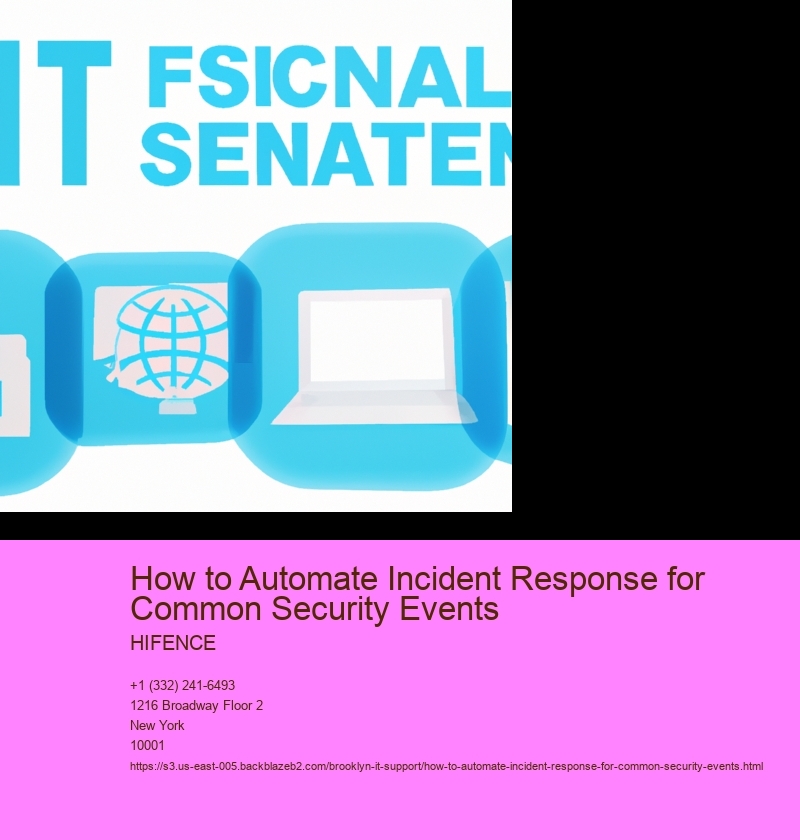 IT FSICNAL SENATEN

How to Automate Incident Response for Common Security Events

HIFENCE

+1 (332) 241-6493
1216 Broadway Floor 2
New York
10001
https://s3.us-east-005.backblazeb2.com/brooklyn-it-support/how-to-automate-incident-response-for-common-security-events.html